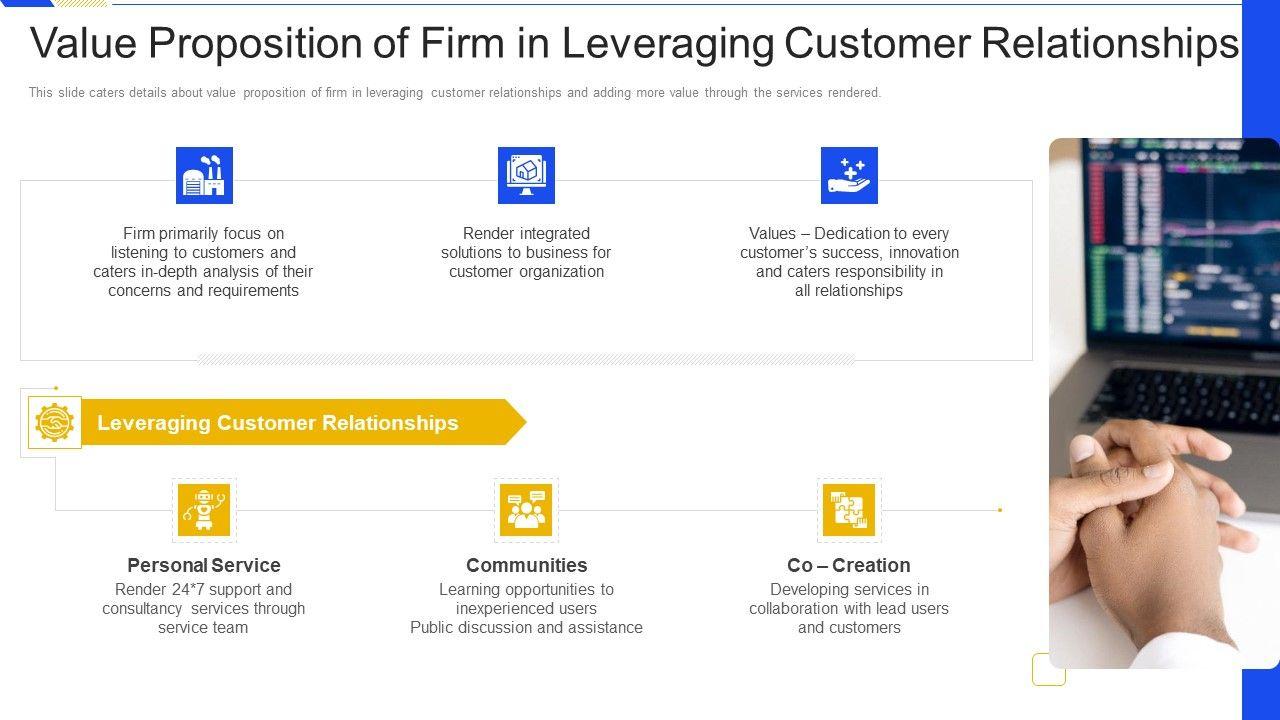 Value Proposition of Firm in Leveraging Customer Relationships

This slide caters details about value proposition of firm in leveraging customer relationships and adding more value through the services rendered.

Firm primarily focus on listening to customers and caters in-depth analysis of their concerns and requirements

Render integrated solutions to business for customer organization

Values – Dedication to every customer's success, innovation and caters responsibility in all relationships

Leveraging Customer Relationships

Personal Service
Render 24*7 support and consultancy services through service team

Communities
Learning opportunities to inexperienced users
Public discussion and assistance

Co – Creation
Developing services in collaboration with lead users and customers